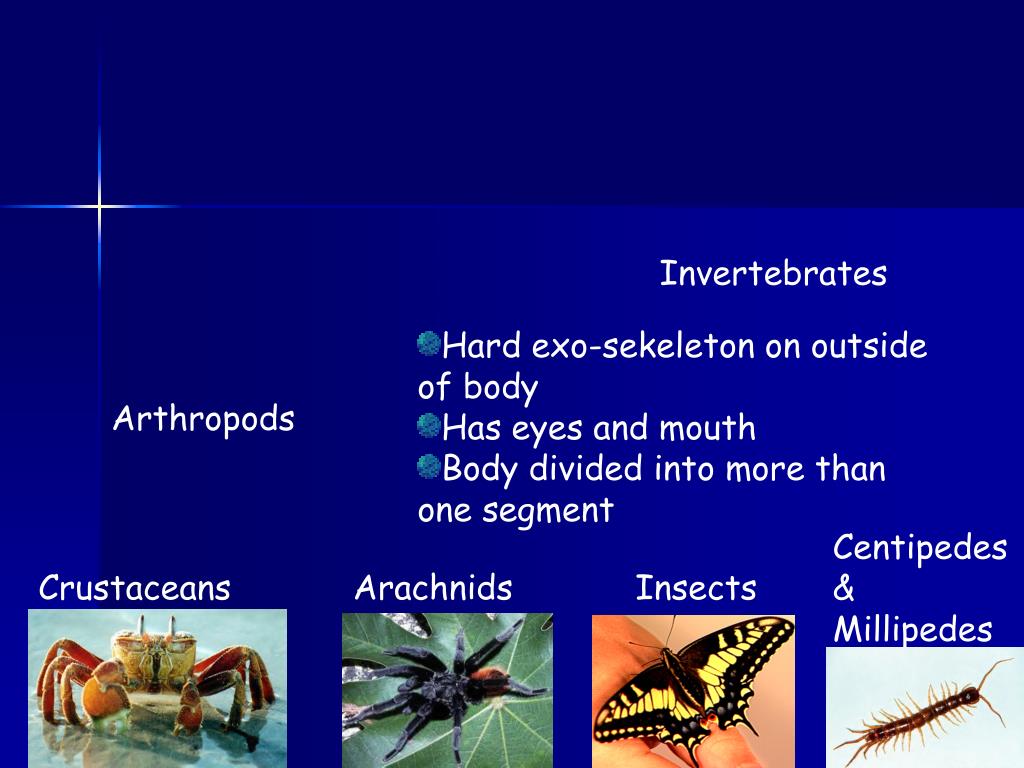 Invertebrates

Arthropods

Hard exo-sekeleton on outside of body
Has eyes and mouth
Body divided into more than one segment

Crustaceans

Arachnids

Insects

Centipedes & Millipedes